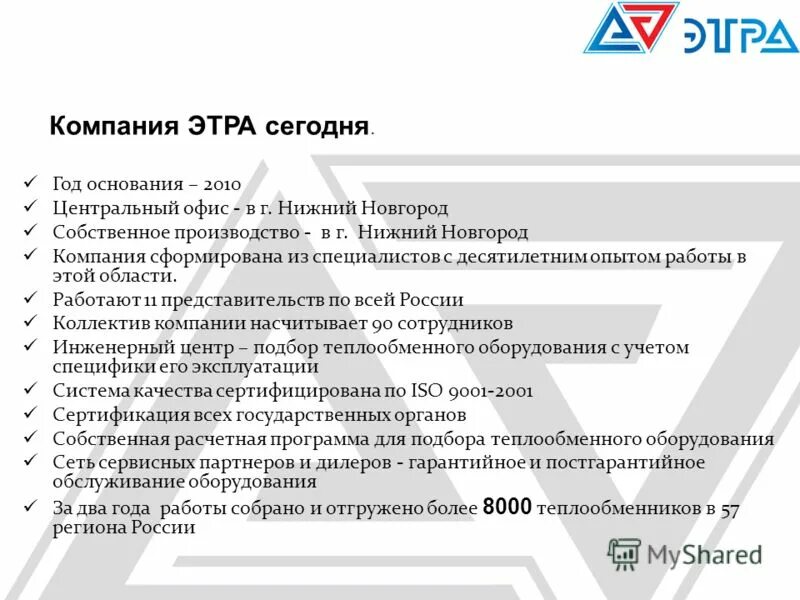 ЭТРА

Компания ЭТРА сегодня.

✓ Год основания – 2010
✓ Центральный офис - в г. Нижний Новгород
✓ Собственное производство - в г. Нижний Новгород
✓ Компания сформирована из специалистов с десятилетним опытом работы в этой области.
✓ Работают 11 представительств по всей России
✓ Коллектив компании насчитывает 90 сотрудников
✓ Инженерный центр – подбор теплообменного оборудования с учетом специфики его эксплуатации
✓ Система качества сертифицирована по ISO 9001-2001
✓ Сертификация всех государственных органов
✓ Собственная расчетная программа для подбора теплообменного оборудования
✓ Сеть сервисных партнеров и дилеров - гарантийное и постгарантийное обслуживание оборудования
✓ За два года работы собрано и отгружено более 8000 теплообменников в 57 региона России

MyShared